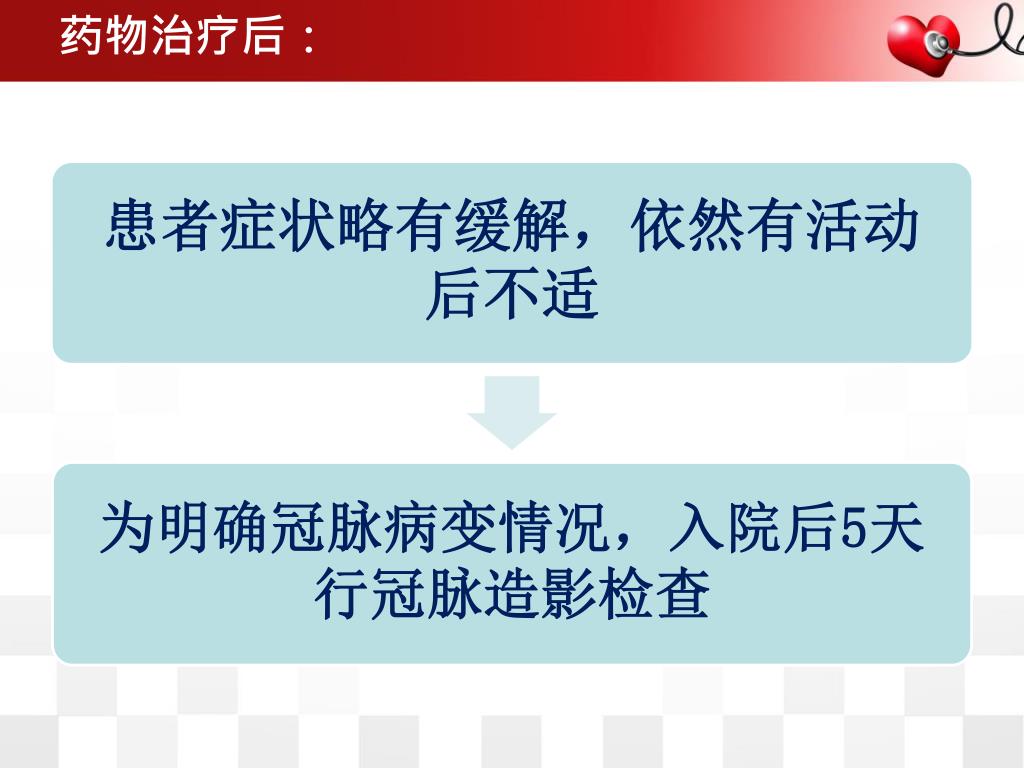 药物治疗后：

患者症状略有缓解，依然有活动后不适

为明确冠脉病变情况，入院后5天行冠脉造影检查